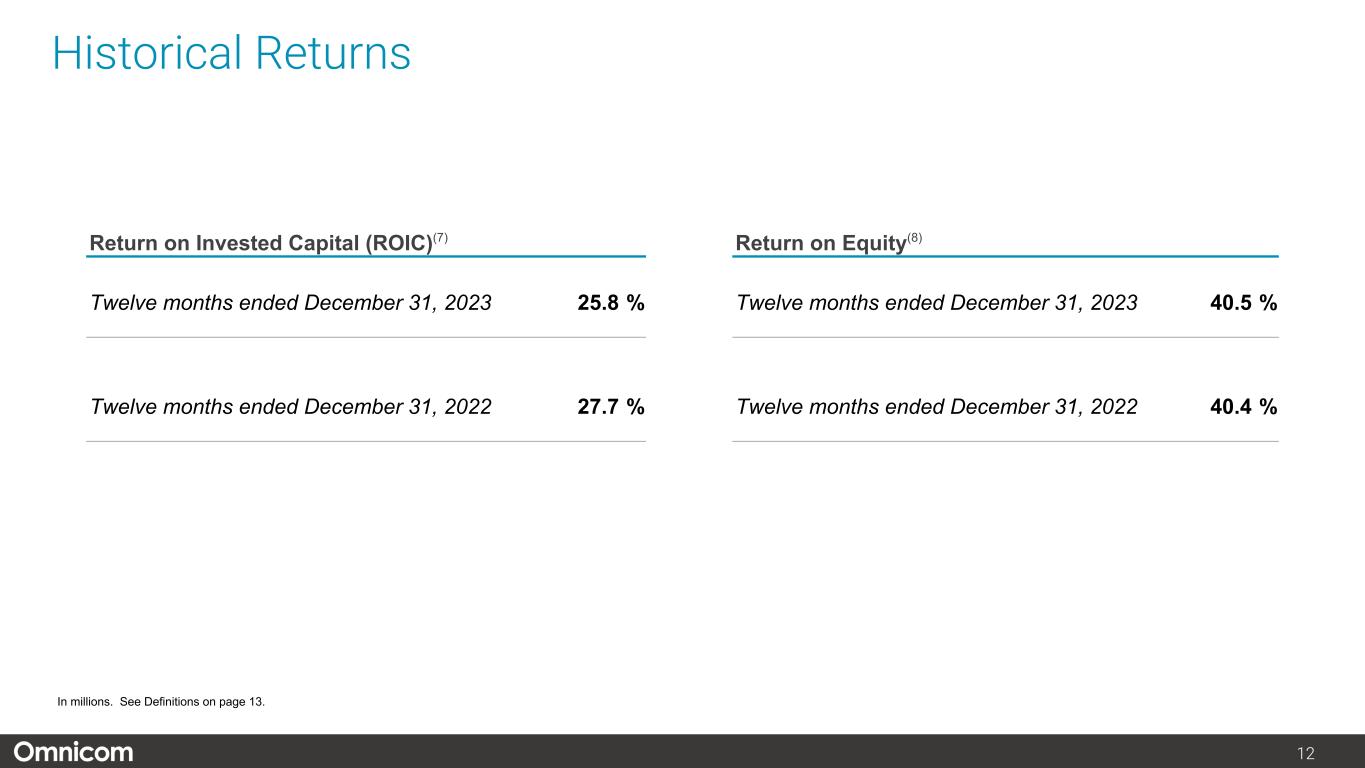 Historical Returns

| Return on Invested Capital (ROIC)$^{(7)}$ | |
|---|---|
| Twelve months ended December 31, 2023 | 25.8 % |
| Twelve months ended December 31, 2022 | 27.7 % |

| Return on Equity$^{(8)}$ | |
|---|---|
| Twelve months ended December 31, 2023 | 40.5 % |
| Twelve months ended December 31, 2022 | 40.4 % |

In millions. See Definitions on page 13.

Omnicom

12